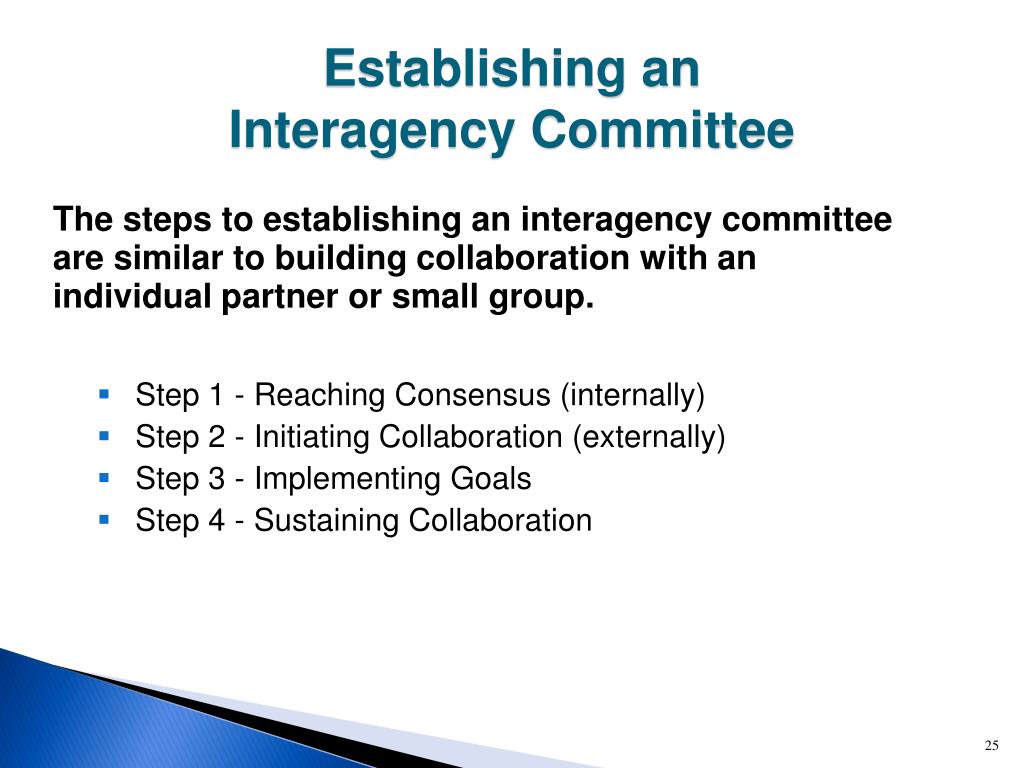 Establishing an Interagency Committee

The steps to establishing an interagency committee are similar to building collaboration with an individual partner or small group.

- Step 1 - Reaching Consensus (internally)
- Step 2 - Initiating Collaboration (externally)
- Step 3 - Implementing Goals
- Step 4 - Sustaining Collaboration

25